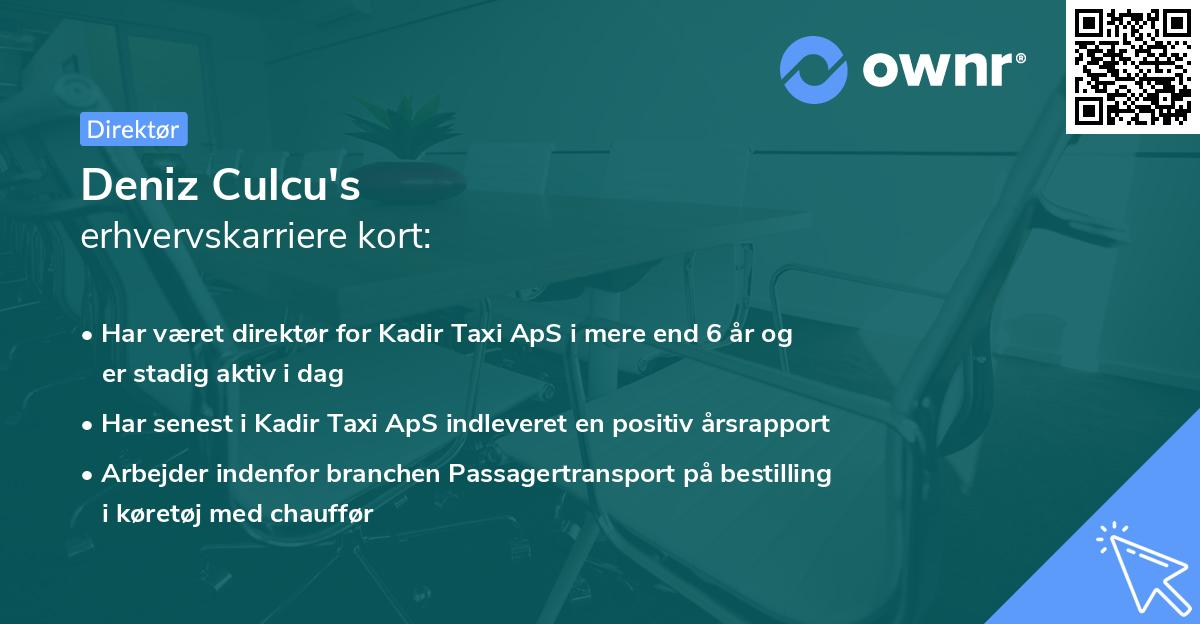 ownr®

Direktør

Deniz Culcu's
erhvervskarriere kort:

• Har været direktør for Kadir Taxi ApS i mere end 6 år og er stadig aktiv i dag

• Har senest i Kadir Taxi ApS indleveret en positiv årsrapport

• Arbejder indenfor branchen Passagertransport på bestilling i køretøj med chauffør